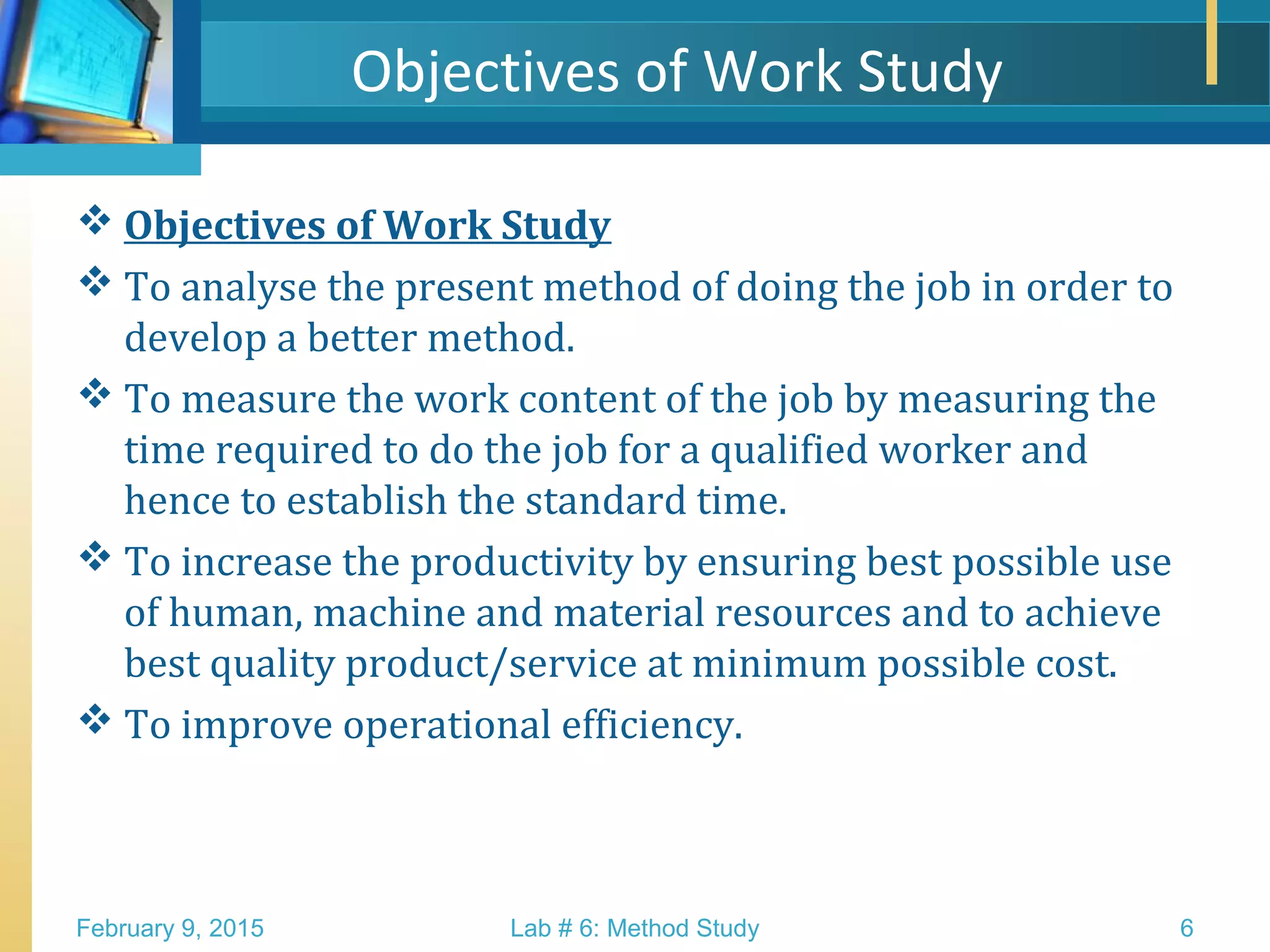 Objectives of Work Study

❖ Objectives of Work Study

❖ To analyse the present method of doing the job in order to develop a better method.

❖ To measure the work content of the job by measuring the time required to do the job for a qualified worker and hence to establish the standard time.

❖ To increase the productivity by ensuring best possible use of human, machine and material resources and to achieve best quality product/service at minimum possible cost.

❖ To improve operational efficiency.

February 9, 2015 Lab # 6: Method Study 6